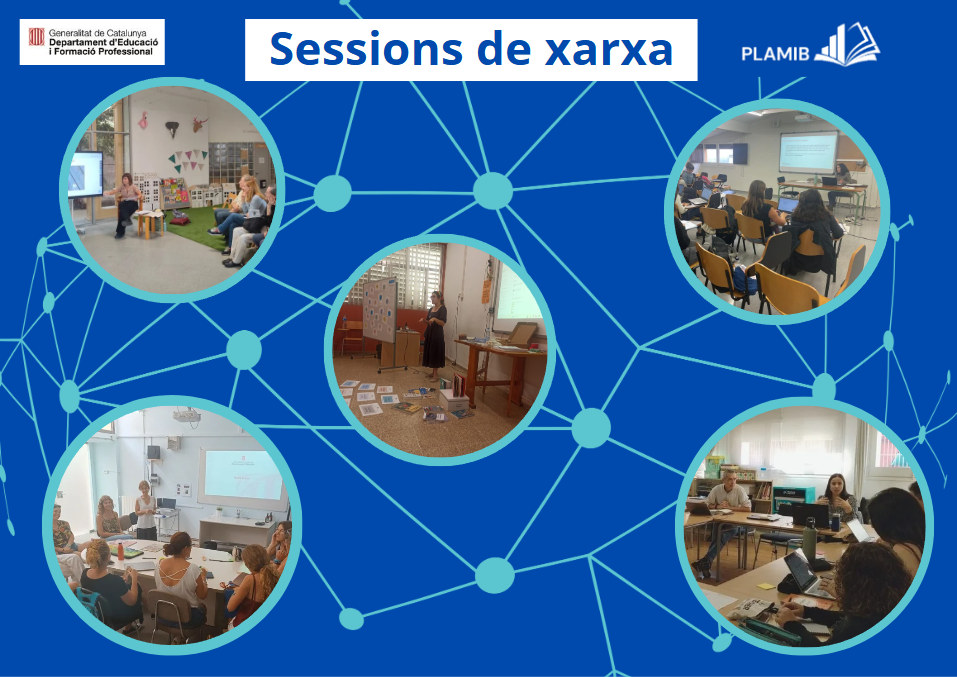 Generalitat de Catalunya
Departament d'Educació
i Formació Professional

Sessions de xarxa

PLAMIB